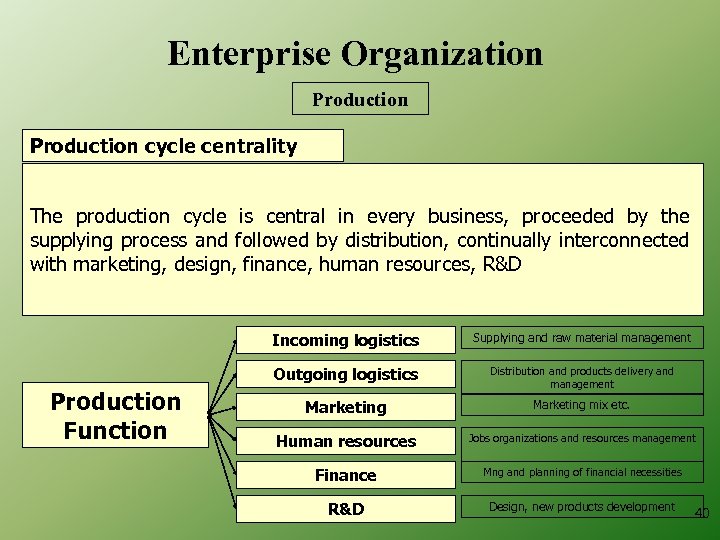 Enterprise Organization

Production

Production cycle centrality

The production cycle is central in every business, proceeded by the supplying process and followed by distribution, continually interconnected with marketing, design, finance, human resources, R&D

Production Function

Incoming logistics

Supplying and raw material management

Outgoing logistics

Distribution and products delivery and management

Marketing

Marketing mix etc.

Human resources

Jobs organizations and resources management

Finance

Mng and planning of financial necessities

R&D

Design, new products development

40